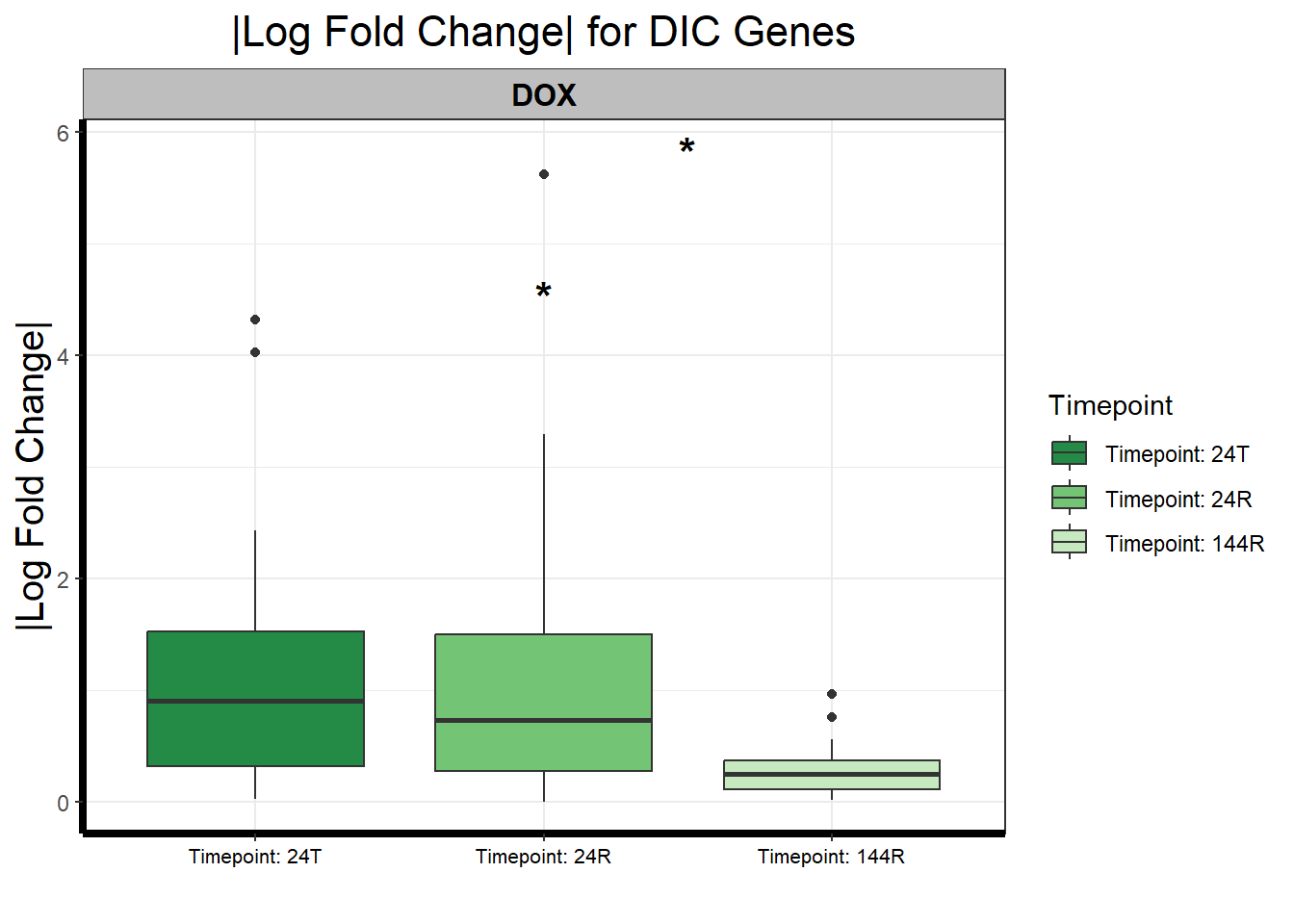 |Log Fold Change| for DIC Genes

DOX

|Log Fold Change|

6
4
2
0

*
*

Timepoint: 24T
Timepoint: 24R
Timepoint: 144R

Timepoint
Timepoint: 24T
Timepoint: 24R
Timepoint: 144R